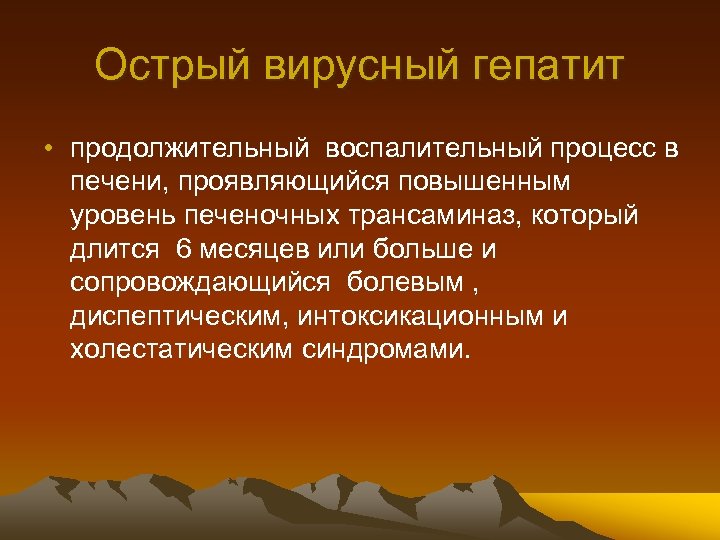 Острый вирусный гепатит

• продолжительный  воспалительный процесс в печени, проявляющийся повышенным уровень печеночных трансаминаз, который длится  6 месяцев или больше и сопровождающийся  болевым , диспептическим, интоксикационным и холестатическим синдромами.